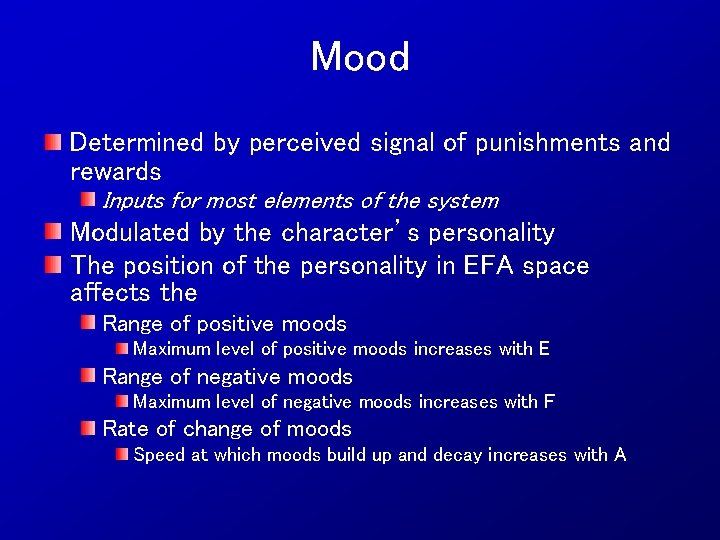 Mood

Determined by perceived signal of punishments and rewards

Inputs for most elements of the system

Modulated by the character's personality

The position of the personality in EFA space affects the

Range of positive moods

Maximum level of positive moods increases with E

Range of negative moods

Maximum level of negative moods increases with F

Rate of change of moods

Speed at which moods build up and decay increases with A